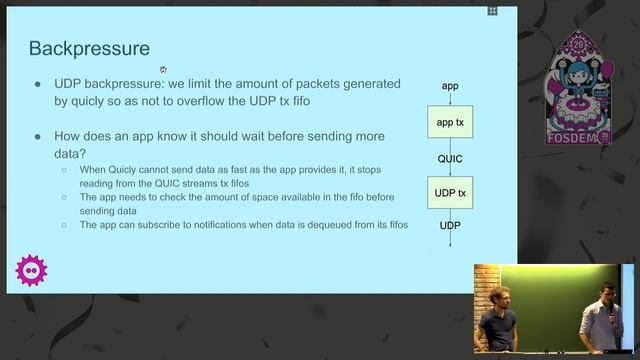 Backpressure

● UDP backpressure: we limit the amount of packets generated by quicly so as not to overflow the UDP tx fifo

● How does an app know it should wait before sending more data?
○ When Quicly cannot send data as fast as the app provides it, it stops reading from the QUIC streams tx fifos
○ The app needs to check the amount of space available in the fifo before sending data
○ The app can subscribe to notifications when data is dequeued from its fifos

app
app tx
QUIC
UDP tx
UDP

20
FOSDEM 20